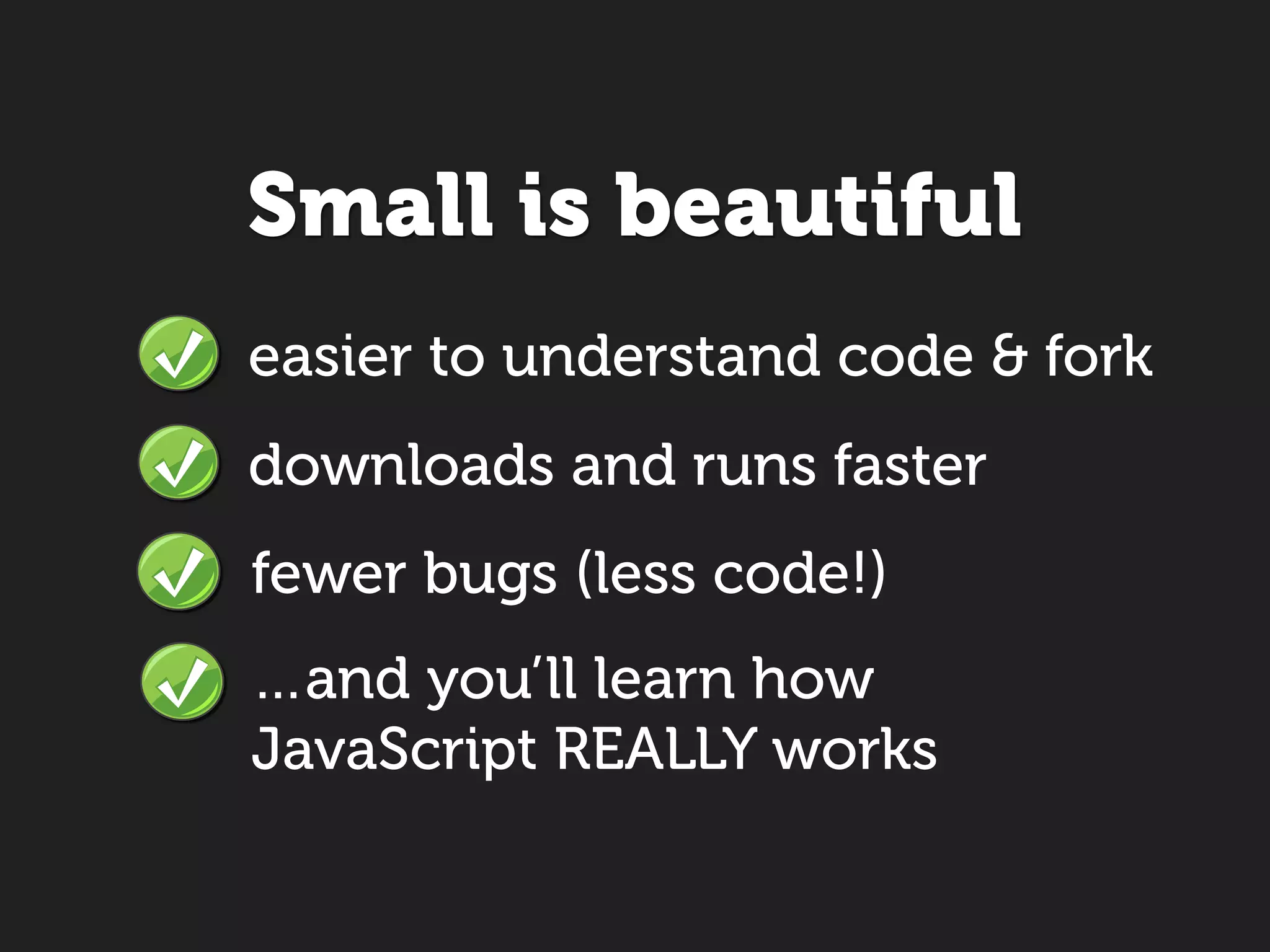 Small is beautiful

easier to understand code & fork

downloads and runs faster

fewer bugs (less code!)

...and you'll learn how JavaScript REALLY works